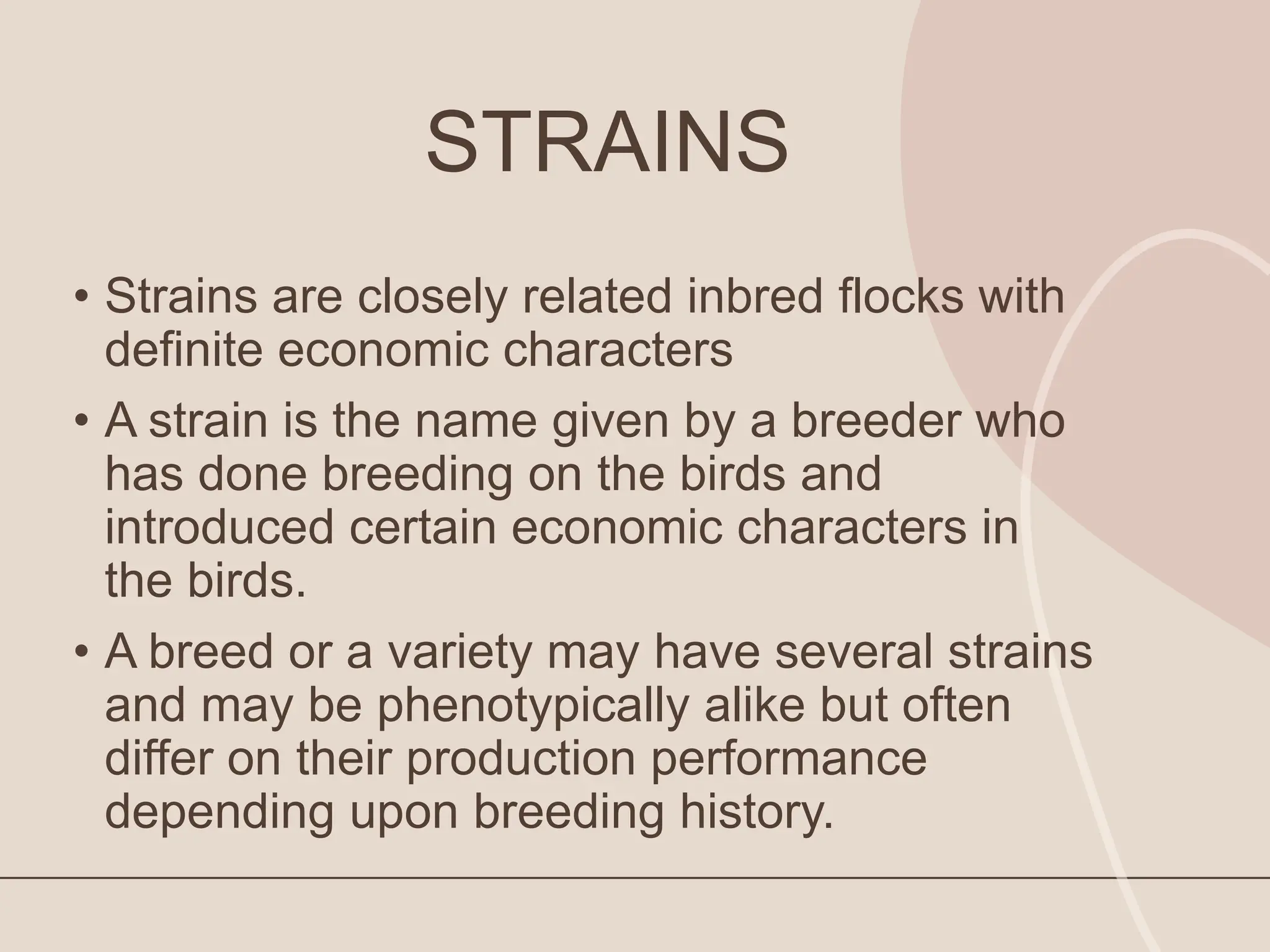 STRAINS

• Strains are closely related inbred flocks with definite economic characters

• A strain is the name given by a breeder who has done breeding on the birds and introduced certain economic characters in the birds.

• A breed or a variety may have several strains and may be phenotypically alike but often differ on their production performance depending upon breeding history.